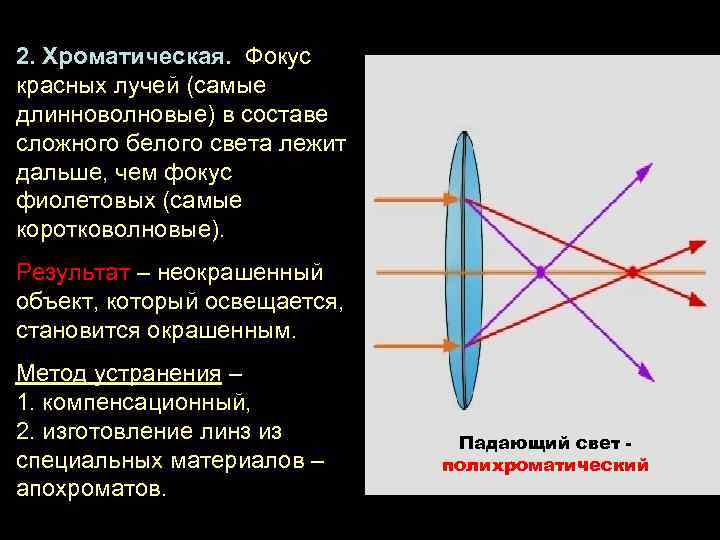 2. Хроматическая. Фокус красных лучей (самые длинноволновые) в составе сложного белого света лежит дальше, чем фокус фиолетовых (самые коротковолновые).

Результат – неокрашенный объект, который освещается, становится окрашенным.

Метод устранения –
1. компенсационный,
2. изготовление линз из специальных материалов – апохроматов.

Падающий свет - полихроматический